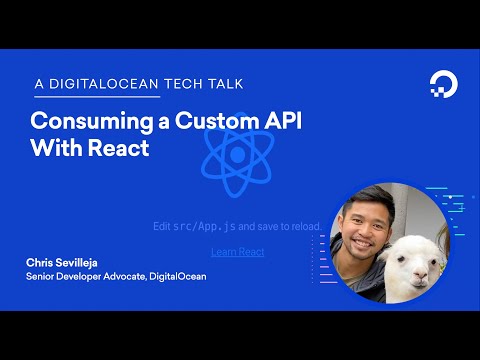 A DIGITALOCEAN TECH TALK

Consuming a Custom API With React

Edit src/App.js and save to reload.

Learn React

Chris Sevilleja
Senior Developer Advocate, DigitalOcean